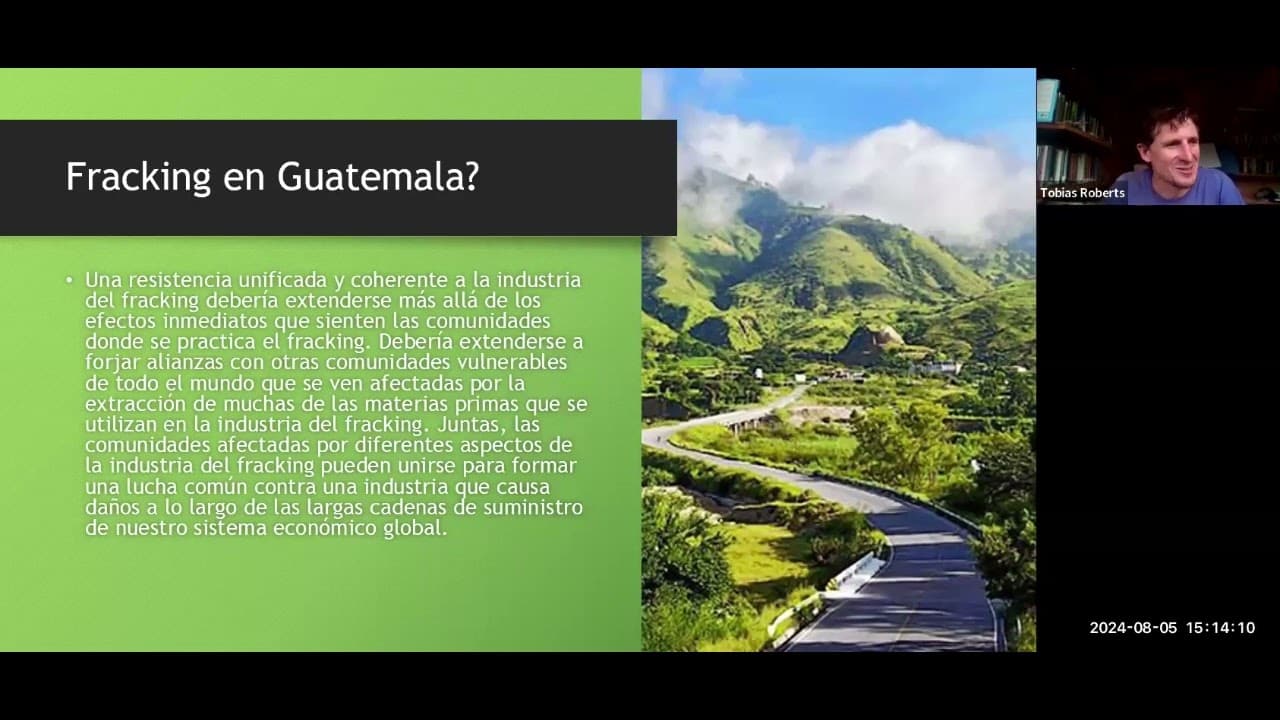 Fracking en Guatemala?

• Una resistencia unificada y coherente a la industria del fracking debería extenderse más allá de los efectos inmediatos que sienten las comunidades donde se practica el fracking. Debería extenderse a forjar alianzas con otras comunidades vulnerables de todo el mundo que se ven afectadas por la extracción de muchas de las materias primas que se utilizan en la industria del fracking. Juntas, las comunidades afectadas por diferentes aspectos de la industria del fracking pueden unirse para formar una lucha común contra una industria que causa daños a lo largo de las largas cadenas de suministro de nuestro sistema económico global.

Tobias Roberts

2024-08-05 15:14:10